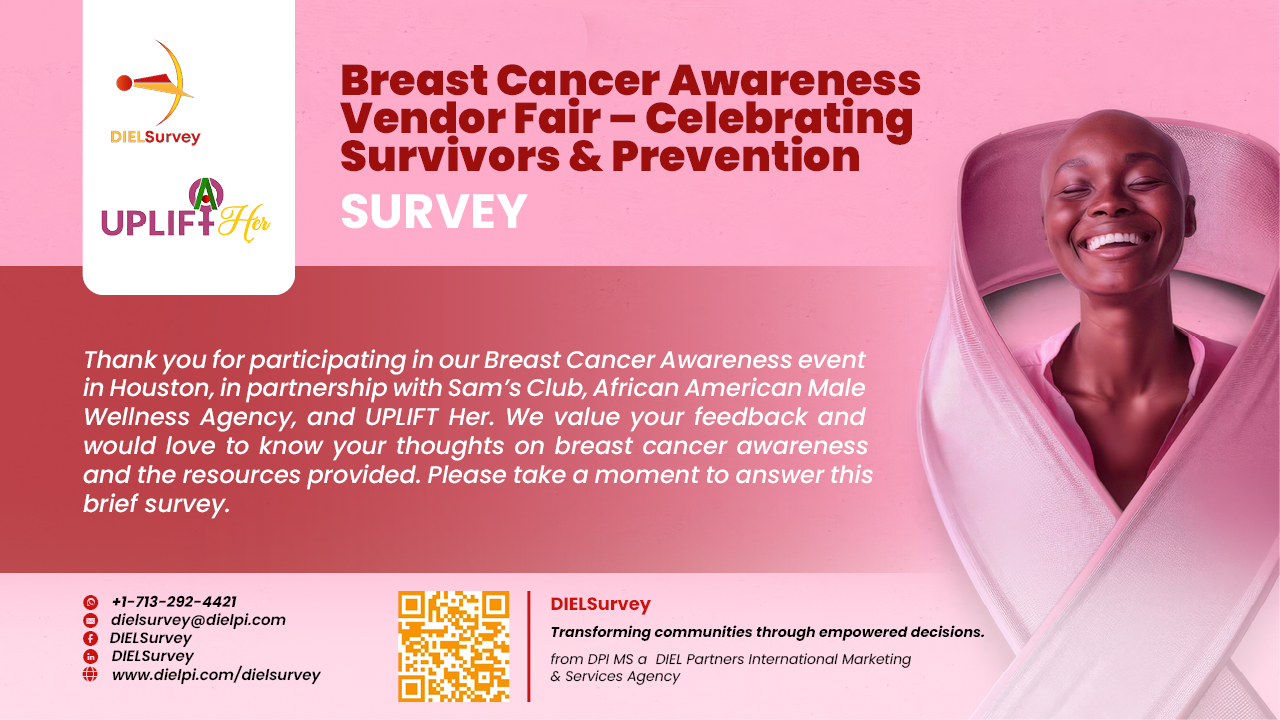 DIELSurvey

UPLIFT Her

Breast Cancer Awareness Vendor Fair – Celebrating Survivors & Prevention

SURVEY

Thank you for participating in our Breast Cancer Awareness event in Houston, in partnership with Sam's Club, African American Male Wellness Agency, and UPLIFT Her. We value your feedback and would love to know your thoughts on breast cancer awareness and the resources provided. Please take a moment to answer this brief survey.

+1-713-292-4421
dielsurvey@dielpi.com
DIELSurvey
DIELSurvey
www.dielpi.com/dielsurvey

DIELSurvey
Transforming communities through empowered decisions.
from DPI MS a DIEL Partners International Marketing & Services Agency